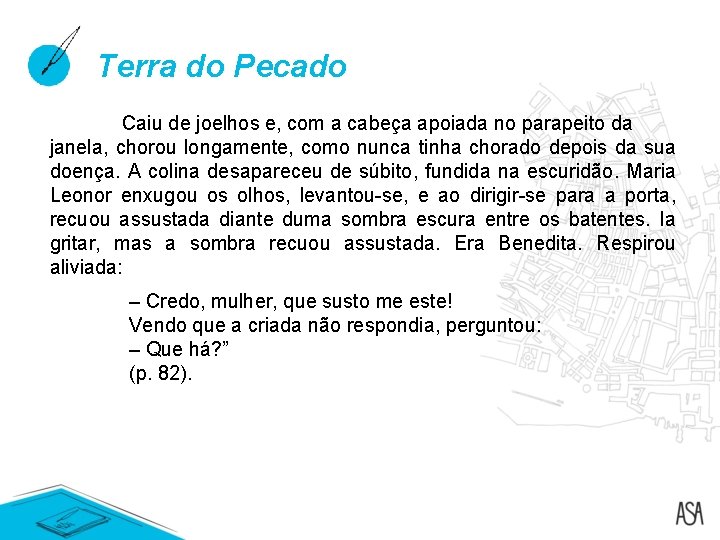 Terra do Pecado

Caiu de joelhos e, com a cabeça apoiada no parapeito da janela, chorou longamente, como nunca tinha chorado depois da sua doença. A colina desapareceu de súbito, fundida na escuridão. Maria Leonor enxugou os olhos, levantou-se, e ao dirigir-se para a porta, recuou assustada diante duma sombra escura entre os batentes. Ia gritar, mas a sombra recuou assustada. Era Benedita. Respirou aliviada:

– Credo, mulher, que susto me este!
Vendo que a criada não respondia, perguntou:
– Que há?"
(p. 82).

ASA